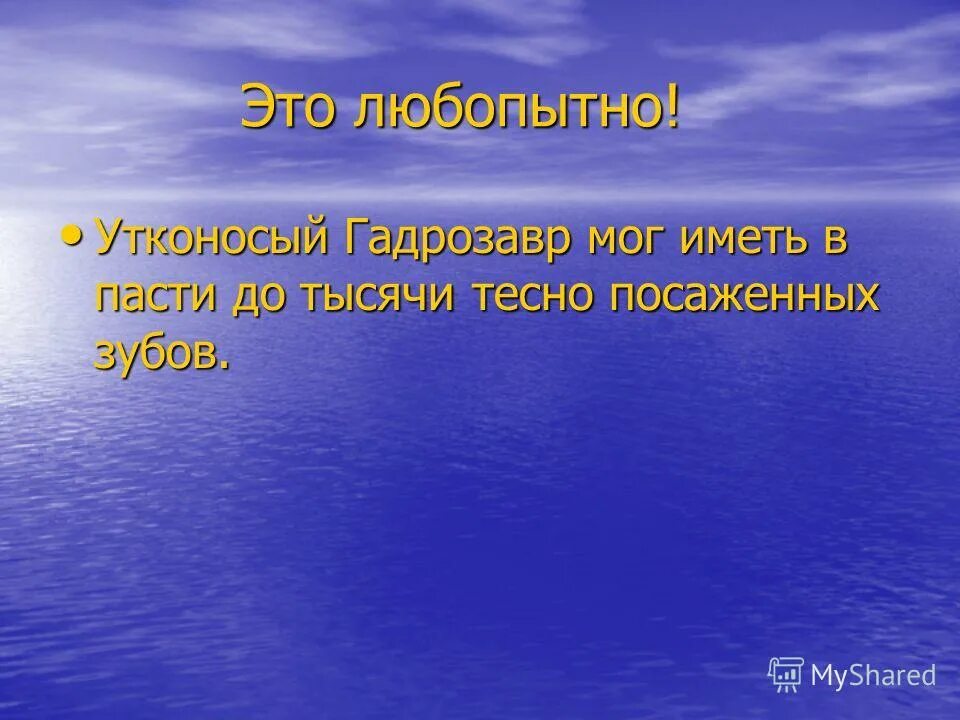 Это любопытно!

• Утконосый Гадрозавр мог иметь в пасти до тысячи тесно посаженных зубов.

MyShared